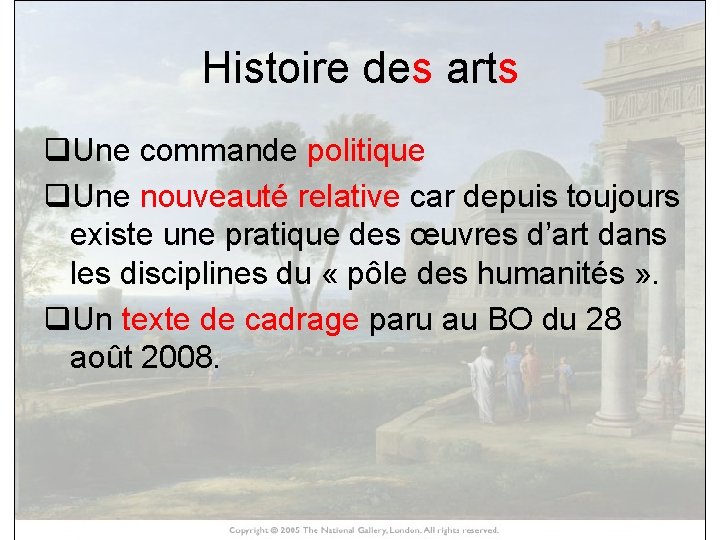 Histoire des arts

❑Une commande politique

❑Une nouveauté relative car depuis toujours existe une pratique des œuvres d'art dans les disciplines du « pôle des humanités ».

❑Un texte de cadrage paru au BO du 28 août 2008.

Copyright © 2005 The National Gallery, London. All rights reserved.